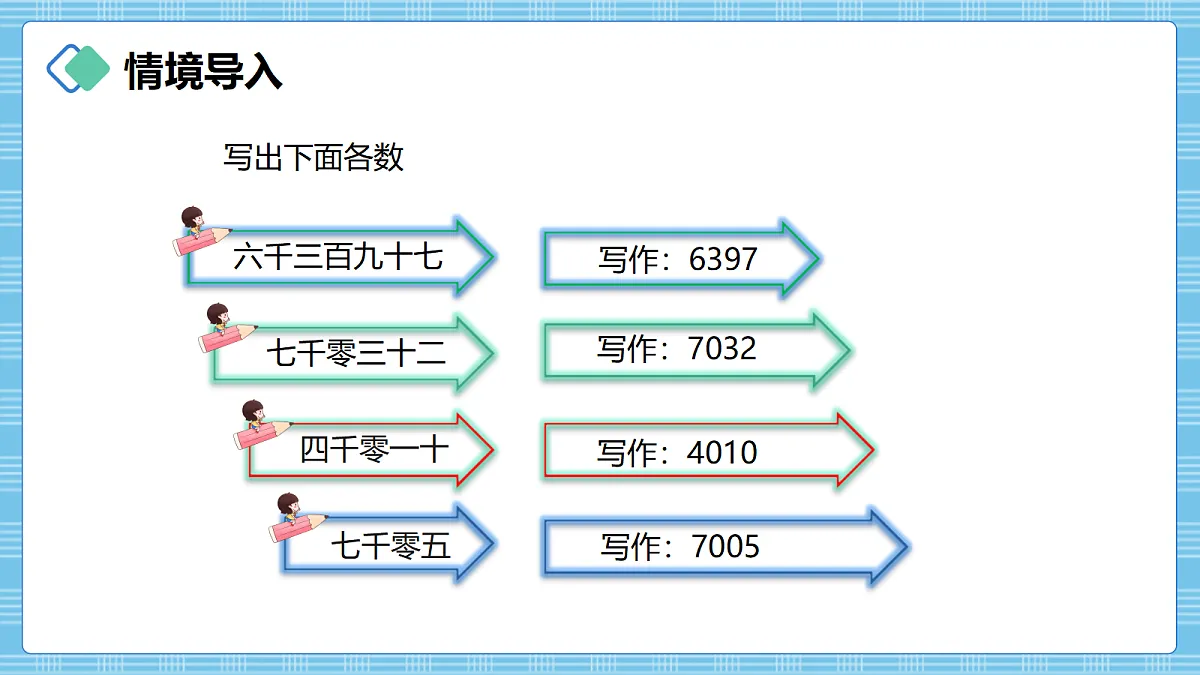 情境导入

写出下面各数

六千三百九十七

写作：6397

七千零三十二

写作：7032

四千零一十

写作：4010

七千零五

写作：7005